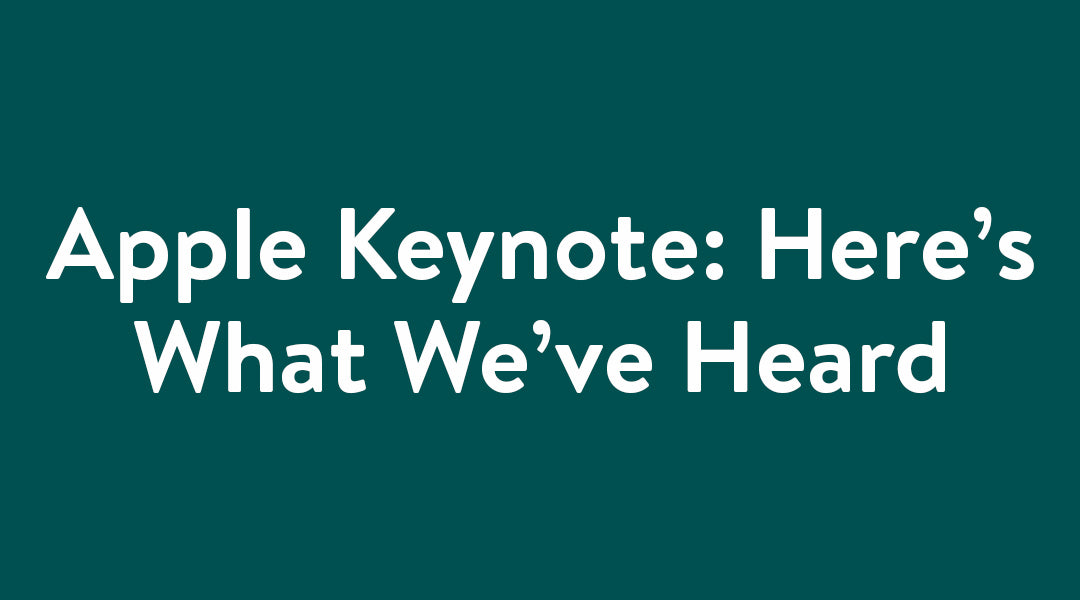 Apple Keynote: Here’s What We’ve Heard